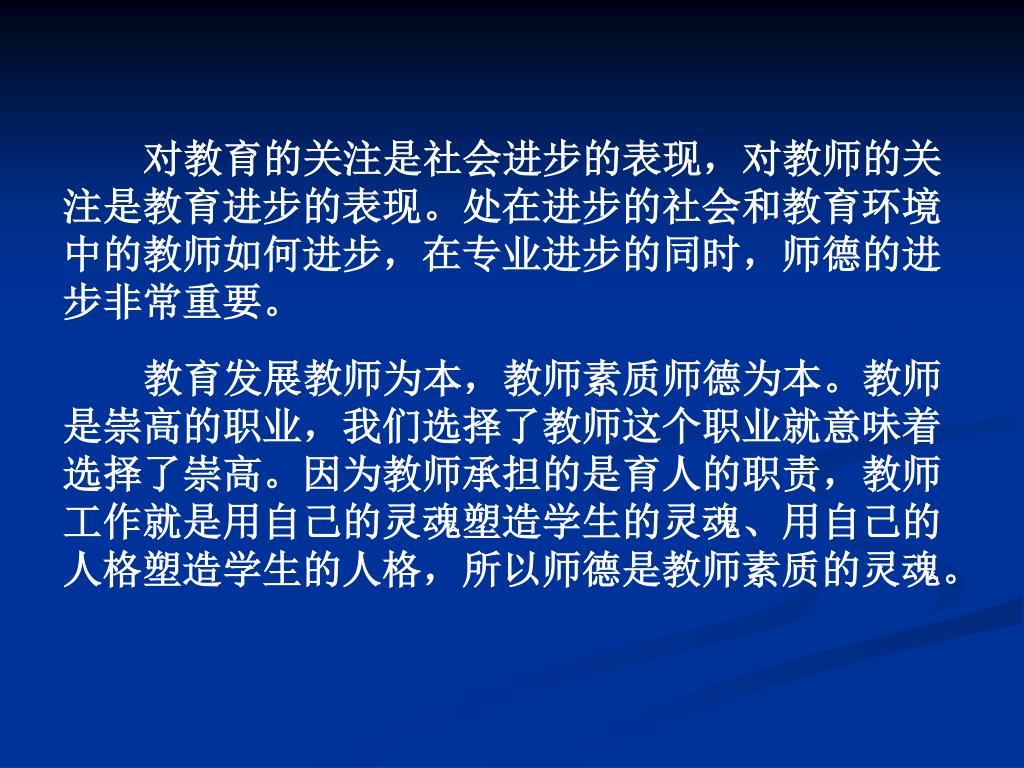 对教育的关注是社会进步的表现，对教师的关注是教育进步的表现。处在进步的社会和教育环境中的教师如何进步，在专业进步的同时，师德的进步非常重要。

教育发展教师为本，教师素质师德为本。教师是崇高的职业，我们选择了教师这个职业就意味着选择了崇高。因为教师承担的是育人的职责，教师工作就是用自己的灵魂塑造学生的灵魂、用自己的人格塑造学生的人格，所以师德是教师素质的灵魂。